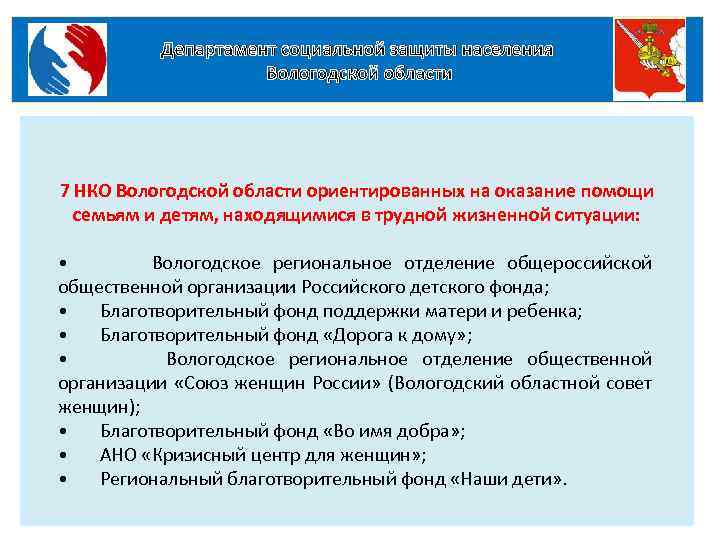 Департамент социальной защиты населения
Вологодской области

7 НКО Вологодской области ориентированных на оказание помощи семьям и детям, находящимися в трудной жизненной ситуации:

• Вологодское региональное отделение общероссийской общественной организации Российского детского фонда;
• Благотворительный фонд поддержки матери и ребенка;
• Благотворительный фонд «Дорога к дому»;
• Вологодское региональное отделение общественной организации «Союз женщин России» (Вологодский областной совет женщин);
• Благотворительный фонд «Во имя добра»;
• АНО «Кризисный центр для женщин»;
• Региональный благотворительный фонд «Наши дети».